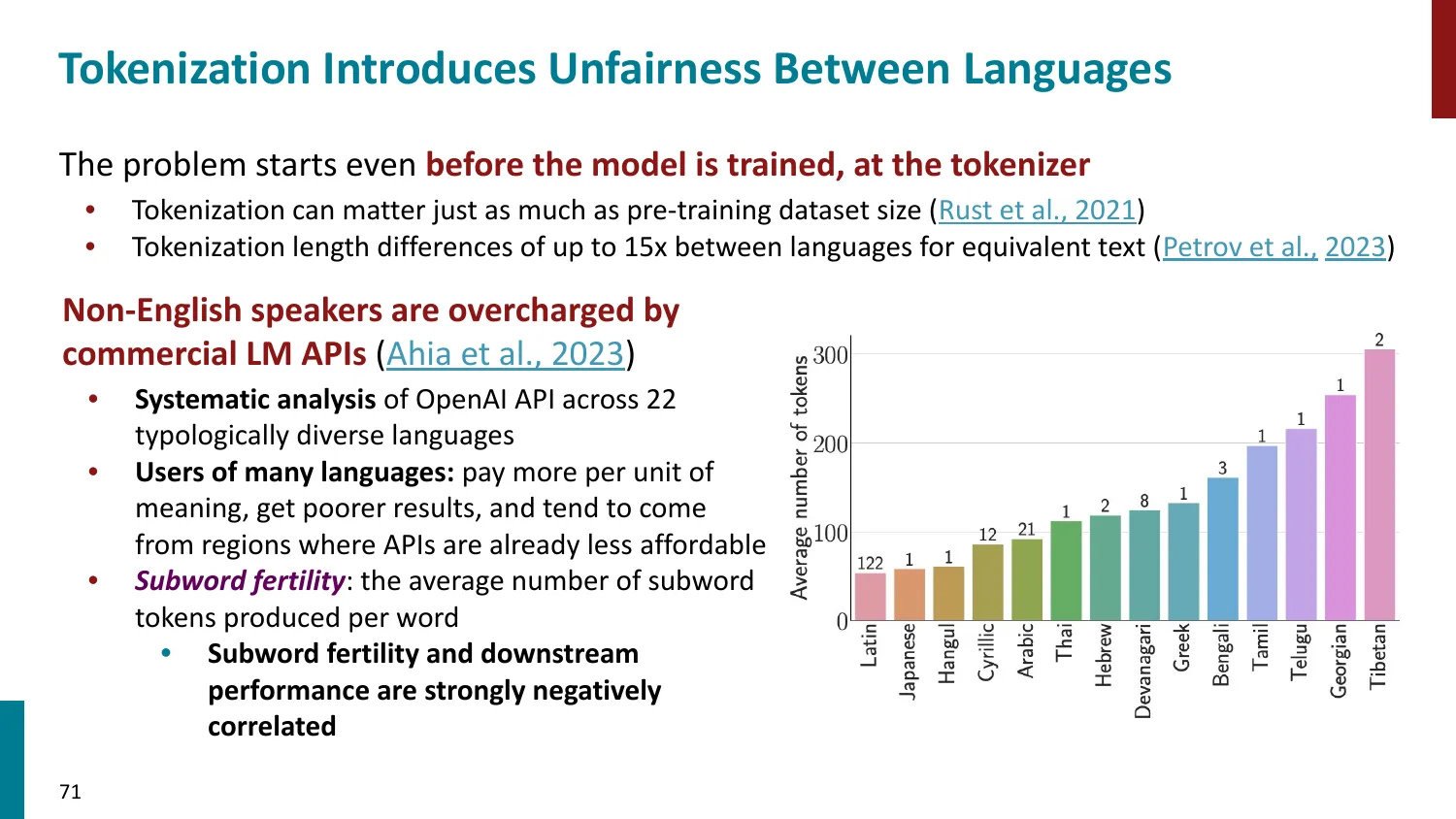 Tokenization Introduces Unfairness Between Languages

The problem starts even before the model is trained, at the tokenizer

• Tokenization can matter just as much as pre-training dataset size (Rust et al., 2021)
• Tokenization length differences of up to 15x between languages for equivalent text (Petrov et al., 2023)

Non-English speakers are overcharged by commercial LM APIs (Ahia et al., 2023)

• Systematic analysis of OpenAI API across 22 typologically diverse languages
• Users of many languages: pay more per unit of meaning, get poorer results, and tend to come from regions where APIs are already less affordable
• Subword fertility: the average number of subword tokens produced per word
  • Subword fertility and downstream performance are strongly negatively correlated

Average number of tokens
300
200
100
0
122 1 1 12 21 1 2 8 1 3 1 1 1 2
Latin Japanese Hangul Cyrillic Arabic Thai Hebrew Devanagari Greek Bengali Tamil Telugu Georgian Tibetan

71